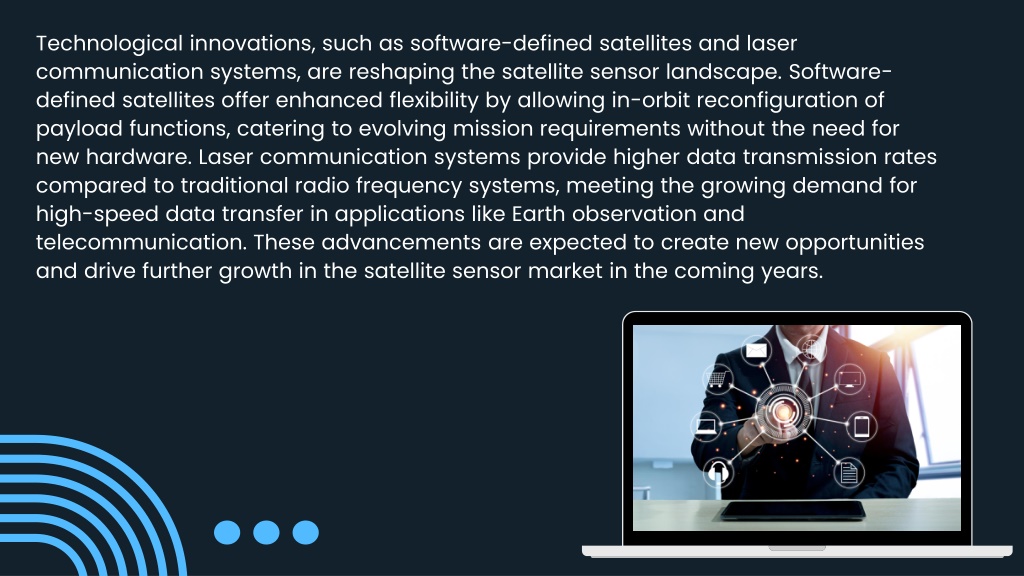 Technological innovations, such as software-defined satellites and laser communication systems, are reshaping the satellite sensor landscape. Software-defined satellites offer enhanced flexibility by allowing in-orbit reconfiguration of payload functions, catering to evolving mission requirements without the need for new hardware. Laser communication systems provide higher data transmission rates compared to traditional radio frequency systems, meeting the growing demand for high-speed data transfer in applications like Earth observation and telecommunication. These advancements are expected to create new opportunities and drive further growth in the satellite sensor market in the coming years.